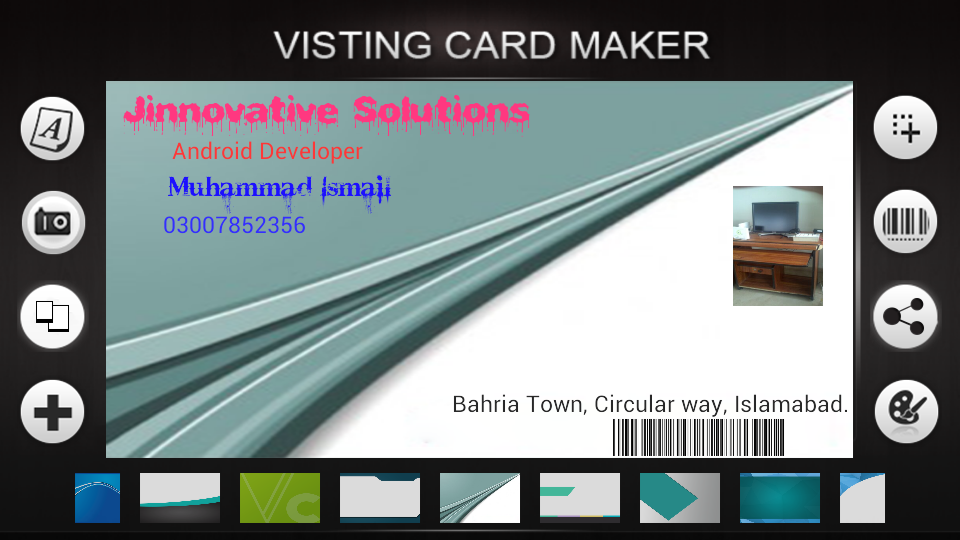 VISTING CARD MAKER

Jinnovative Solutions

Android Developer

Muhammad Ismail

03007852356

Bahria Town, Circular way, Islamabad.